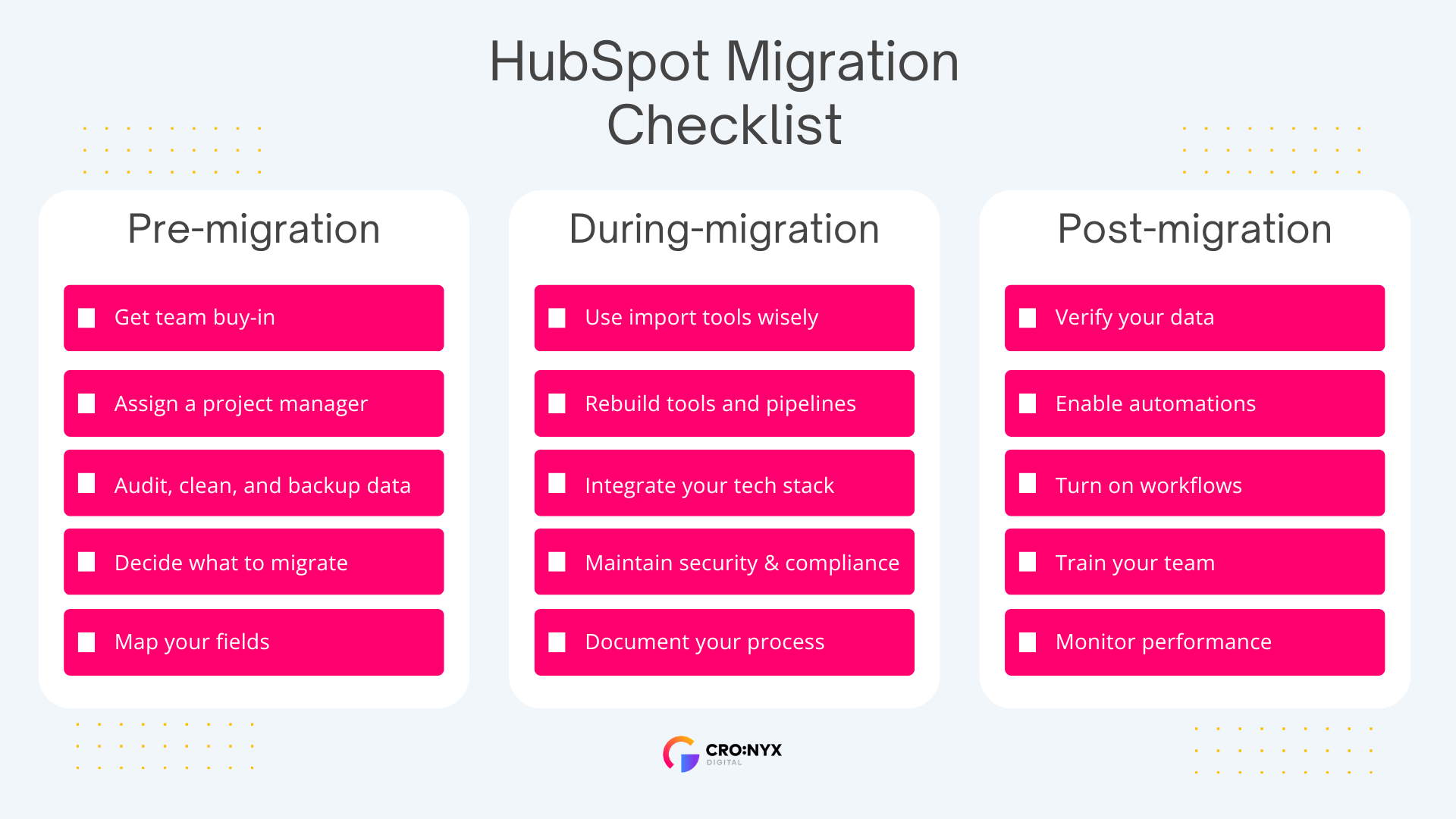 HubSpot Migration Checklist

Pre-migration

Get team buy-in

Assign a project manager

Audit, clean, and backup data

Decide what to migrate

Map your fields

During-migration

Use import tools wisely

Rebuild tools and pipelines

Integrate your tech stack

Maintain security & compliance

Document your process

Post-migration

Verify your data

Enable automations

Turn on workflows

Train your team

Monitor performance

CRO:NYX
DIGITAL